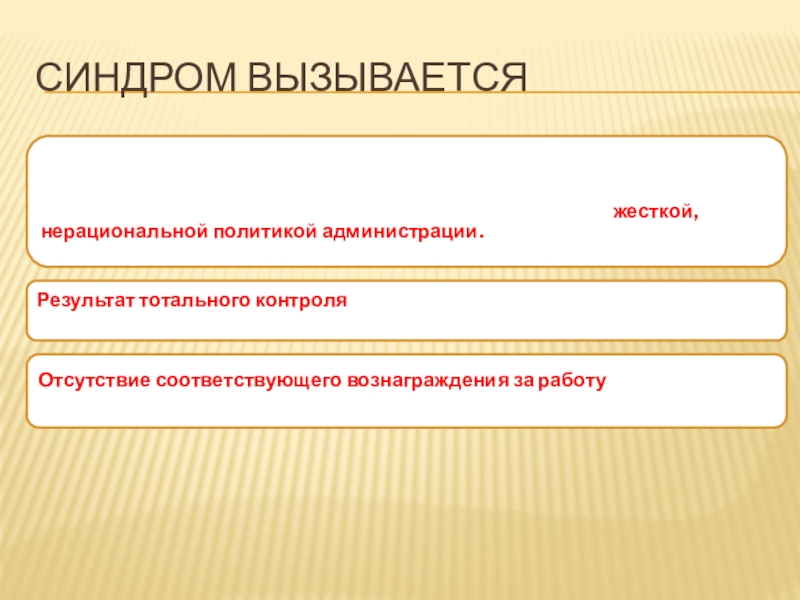 СИНДРОМ ВЫЗЫВАЕТСЯ

жесткой, нерациональной политикой администрации.

Результат тотального контроля

Отсутствие соответствующего вознаграждения за работу